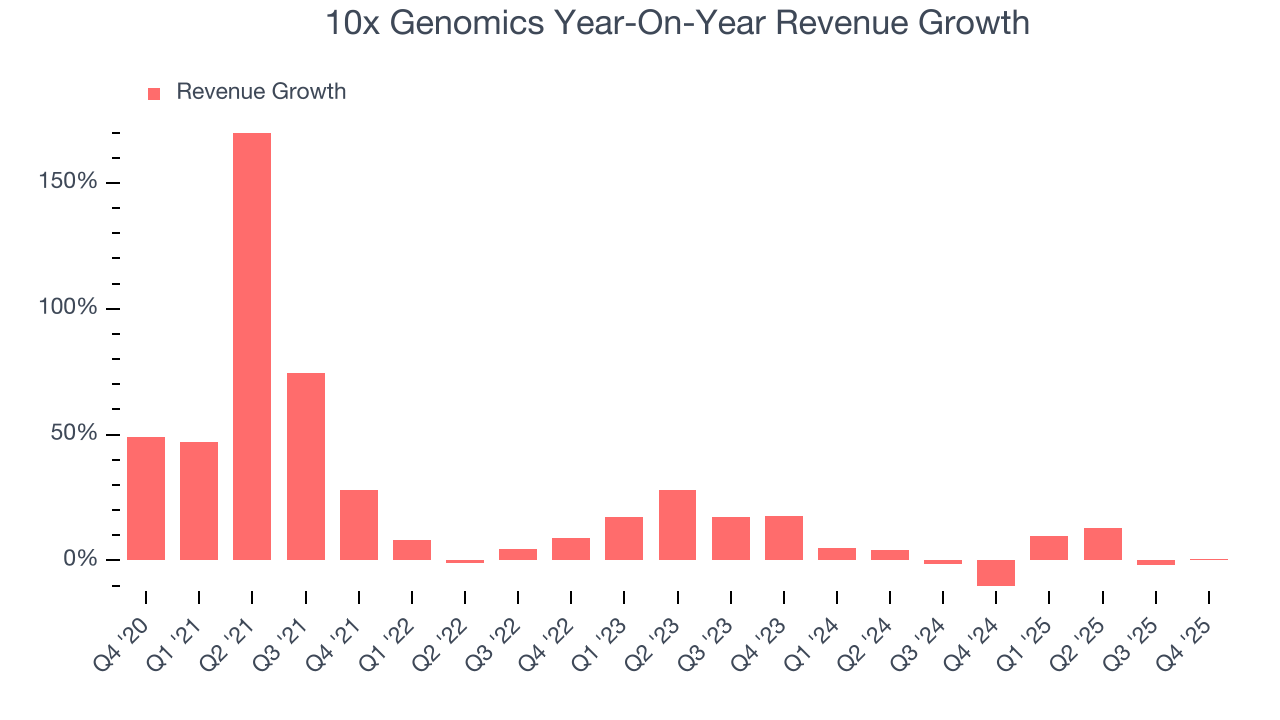 10x Genomics Year-On-Year Revenue Growth

Revenue Growth

150%
100%
50%
0%

Q4 '20
Q1 '21
Q2 '21
Q3 '21
Q4 '21
Q1 '22
Q2 '22
Q3 '22
Q4 '22
Q1 '23
Q2 '23
Q3 '23
Q4 '23
Q1 '24
Q2 '24
Q3 '24
Q4 '24
Q1 '25
Q2 '25
Q3 '25
Q4 '25